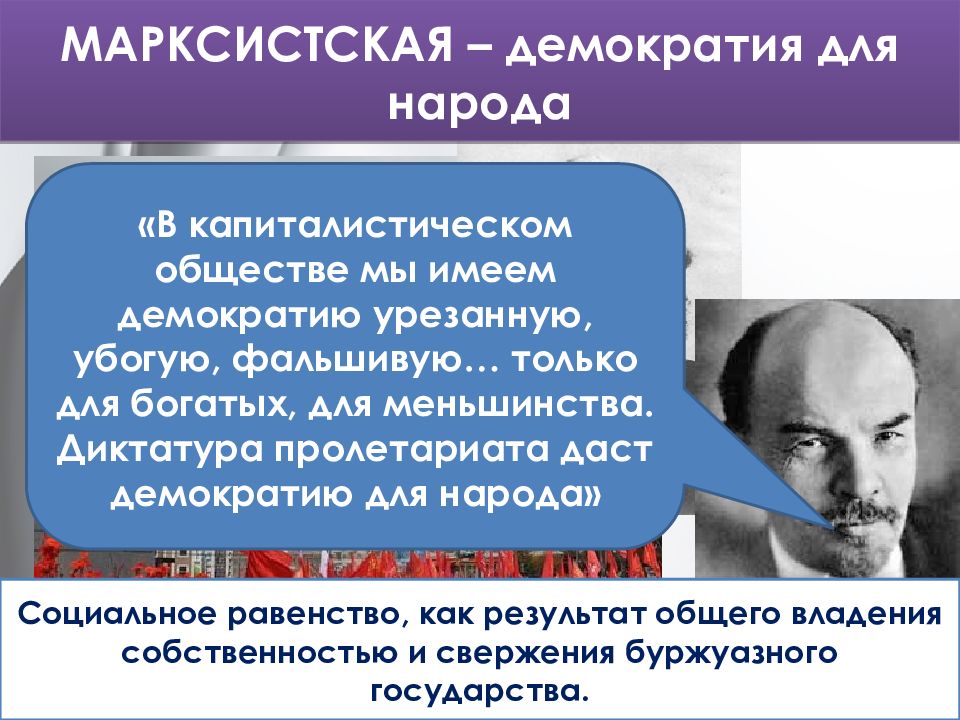 МАРКСИСТСКАЯ – демократия для народа

«В капиталистическом обществе мы имеем демократию урезанную, убогую, фальшивую… только для богатых, для меньшинства. Диктатура пролетариата даст демократию для народа»

Социальное равенство, как результат общего владения собственностью и свержения буржуазного государства.